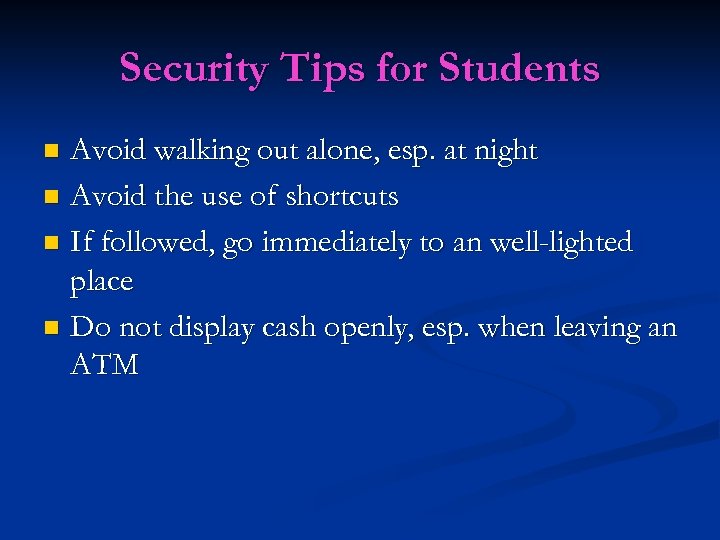 Security Tips for Students

- Avoid walking out alone, esp. at night
- Avoid the use of shortcuts
- If followed, go immediately to an well-lighted place
- Do not display cash openly, esp. when leaving an ATM